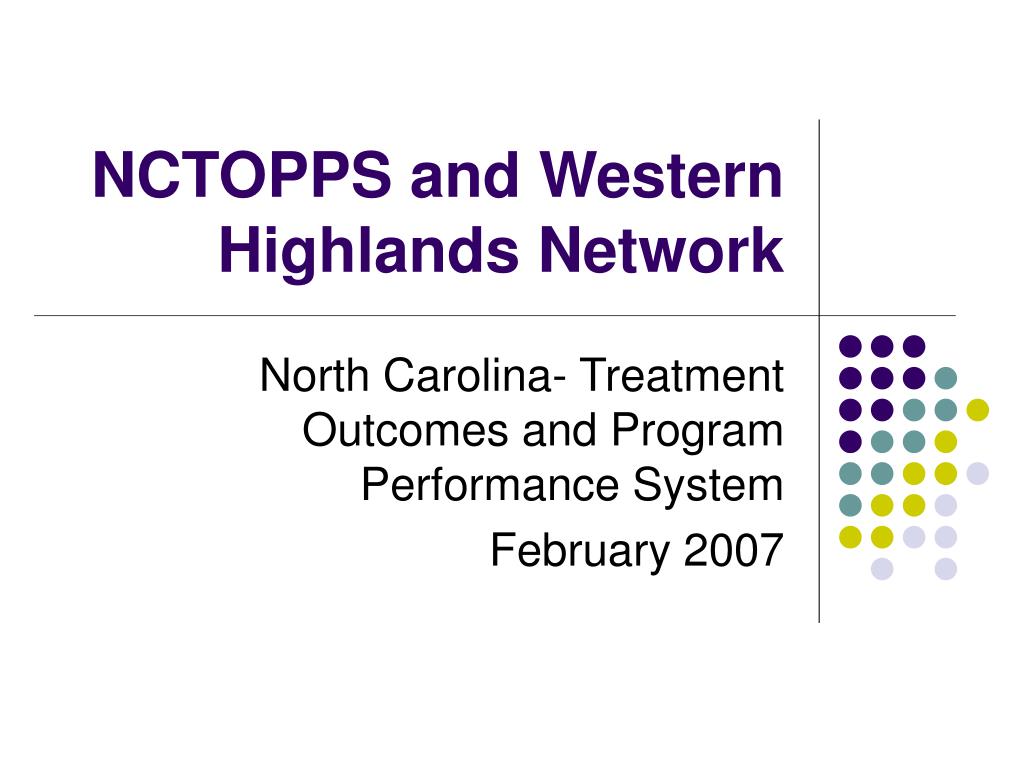 NCTOPPS and Western Highlands Network

North Carolina- Treatment Outcomes and Program Performance System

February 2007